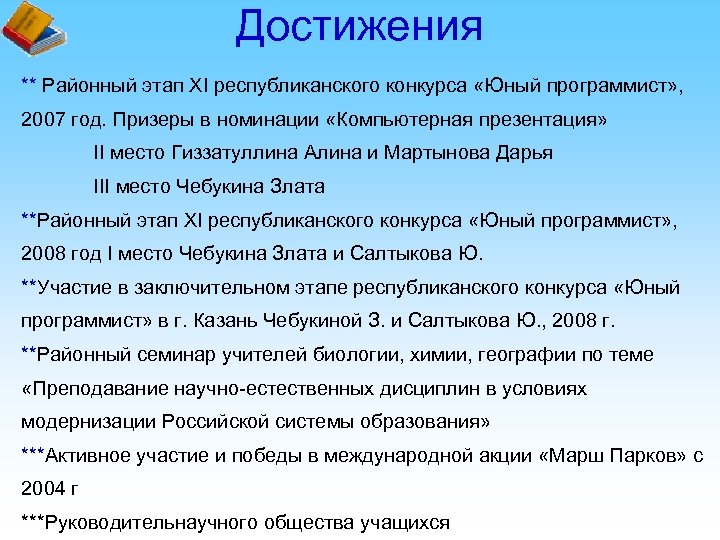 Достижения

** Районный этап XI республиканского конкурса «Юный программист», 2007 год. Призеры в номинации «Компьютерная презентация»

II место Гиззатуллина Алина и Мартынова Дарья

III место Чебукина Злата

**Районный этап XI республиканского конкурса «Юный программист», 2008 год I место Чебукина Злата и Салтыкова Ю.

**Участие в заключительном этапе республиканского конкурса «Юный программист» в г. Казань Чебукиной З. и Салтыкова Ю., 2008 г.

**Районный семинар учителей биологии, химии, географии по теме «Преподавание научно-естественных дисциплин в условиях модернизации Российской системы образования»

***Активное участие и победы в международной акции «Марш Парков» с 2004 г

***Руководительнаучного общества учащихся